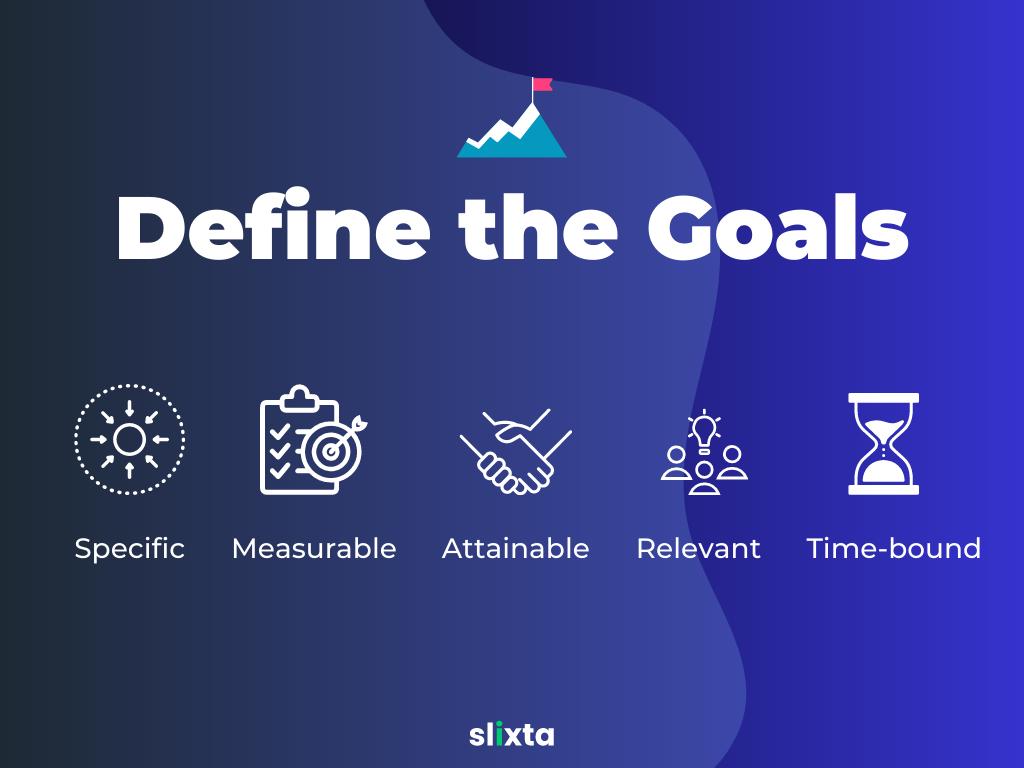 Define the Goals

Specific

Measurable

Attainable

Relevant

Time-bound

slixta